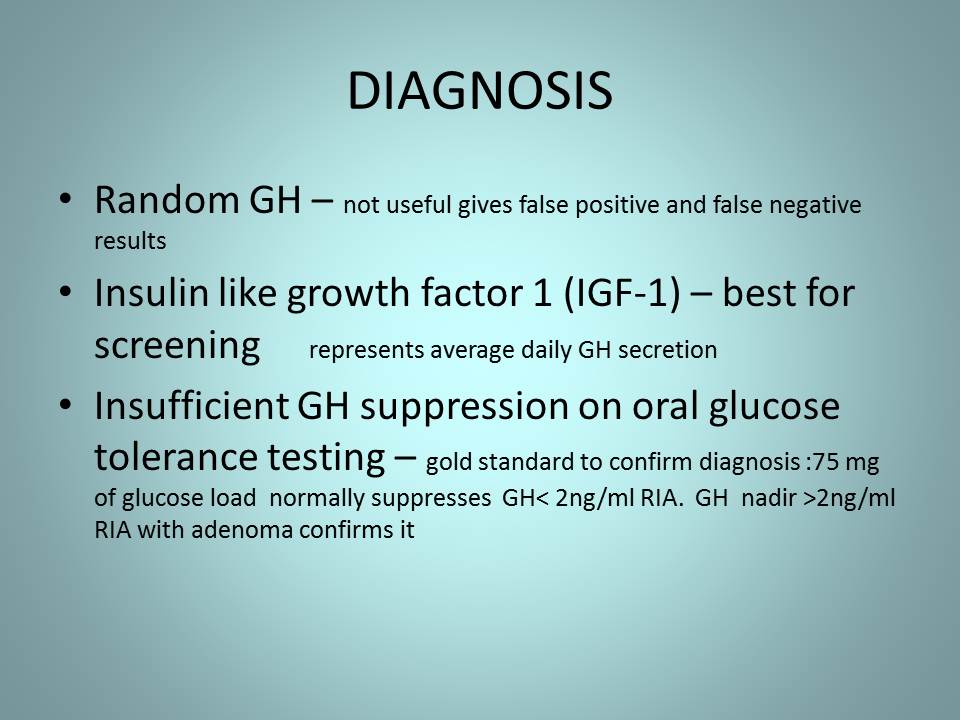 DIAGNOSIS

• Random GH – not useful gives false positive and false negative results

• Insulin like growth factor 1 (IGF-1) – best for screening represents average daily GH secretion

• Insufficient GH suppression on oral glucose tolerance testing – gold standard to confirm diagnosis :75 mg of glucose load normally suppresses GH< 2ng/ml RIA. GH nadir >2ng/ml RIA with adenoma confirms it